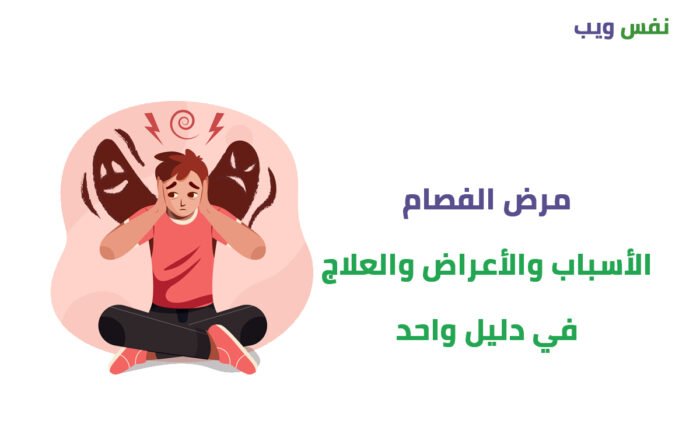 نفس ويب

مرض الفصام

الأسباب والأعراض والعلاج

في دليل واحد